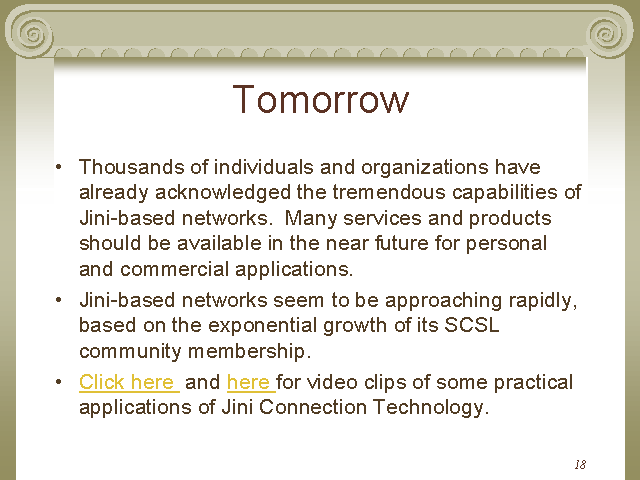 Tomorrow

• Thousands of individuals and organizations have already acknowledged the tremendous capabilities of Jini-based networks. Many services and products should be available in the near future for personal and commercial applications.

• Jini-based networks seem to be approaching rapidly, based on the exponential growth of its SCSL community membership.

• Click here and here for video clips of some practical applications of Jini Connection Technology.

18